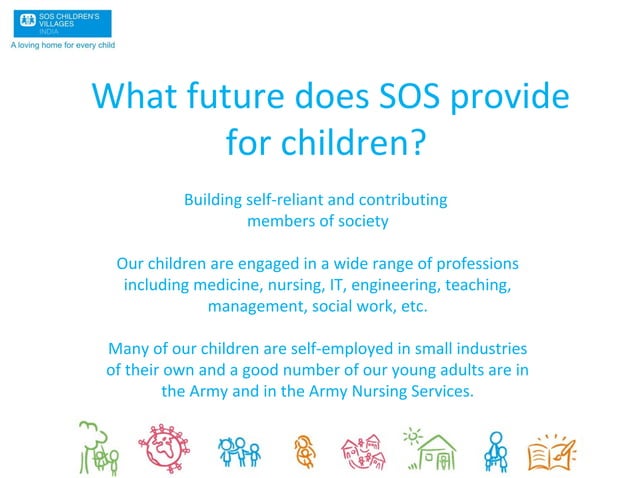 SOS CHILDREN'S VILLAGES INDIA
A loving home for every child

What future does SOS provide for children?

Building self-reliant and contributing members of society

Our children are engaged in a wide range of professions including medicine, nursing, IT, engineering, teaching, management, social work, etc.

Many of our children are self-employed in small industries of their own and a good number of our young adults are in the Army and in the Army Nursing Services.